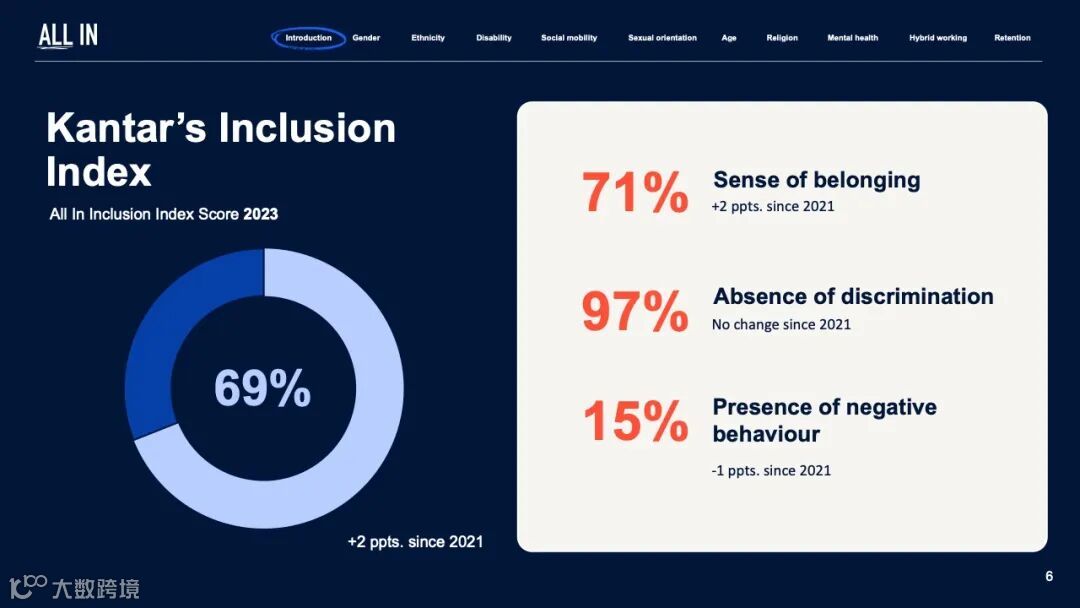 ALL IN

Introduction Gender Ethnicity Disability Social mobility Sexual orientation Age Religion Mental health Hybrid working Retention

Kantar's Inclusion Index

All In Inclusion Index Score 2023

69%

+2 ppts. since 2021

71% Sense of belonging
+2 ppts. since 2021

97% Absence of discrimination
No change since 2021

15% Presence of negative behaviour
-1 ppts. since 2021

大数跨境

6